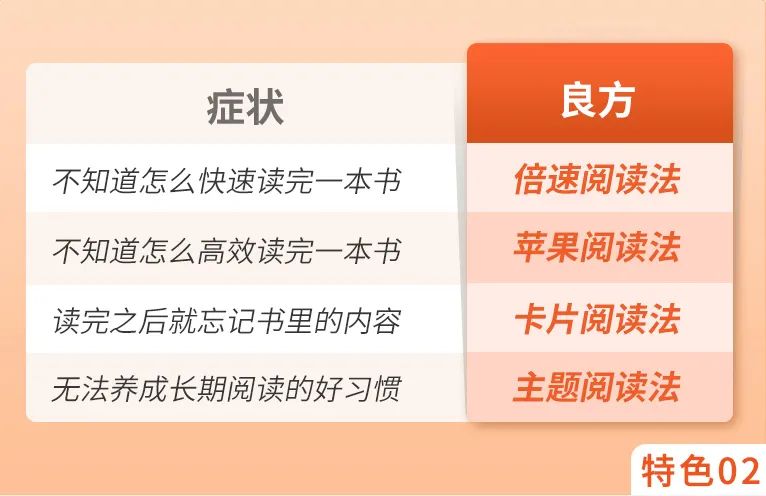 | 症状 | 良方 |
|---|---|
| 不知道怎么快速读完一本书 | 倍速阅读法 |
| 不知道怎么高效读完一本书 | 苹果阅读法 |
| 读完之后就忘记书里的内容 | 卡片阅读法 |
| 无法养成长期阅读的好习惯 | 主题阅读法 |

特色02